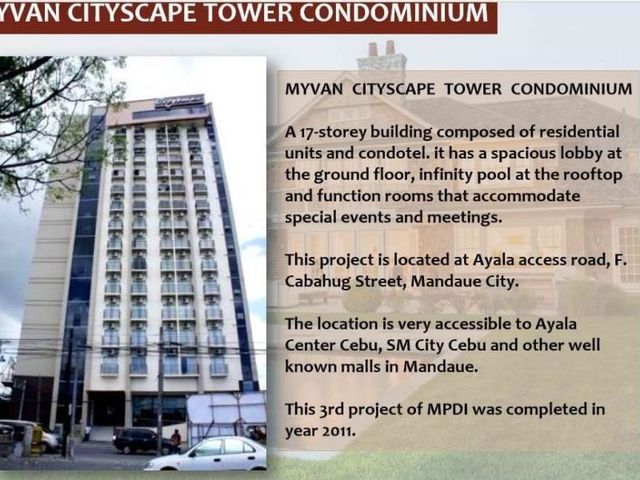 YVAN CITYSCAPE TOWER CONDOMINIUM

MYVAN CITYSCAPE TOWER CONDOMINIUM

A 17-storey building composed of residential units and condotel. it has a spacious lobby at the ground floor, infinity pool at the rooftop and function rooms that accommodate special events and meetings.

This project is located at Ayala access road, F. Cabahug Street, Mandaue City.

The location is very accessible to Ayala Center Cebu, SM City Cebu and other well known malls in Mandaue.

This 3rd project of MPDI was completed in year 2011.